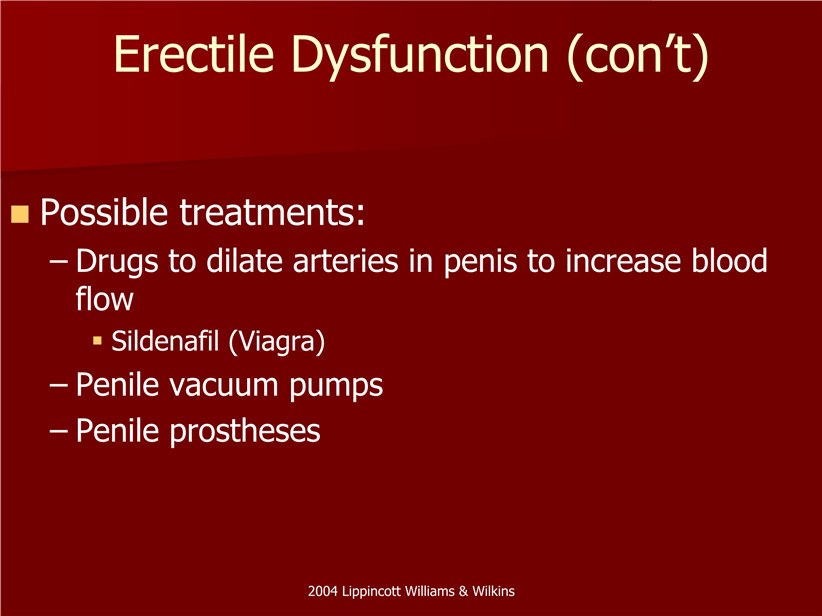 Erectile Dysfunction (con’t)

Possible treatments:

– Drugs to dilate arteries in penis to increase blood flow

Sildenafil (Viagra)

– Penile vacuum pumps

– Penile prostheses

2004 Lippincott Williams & Wilkins